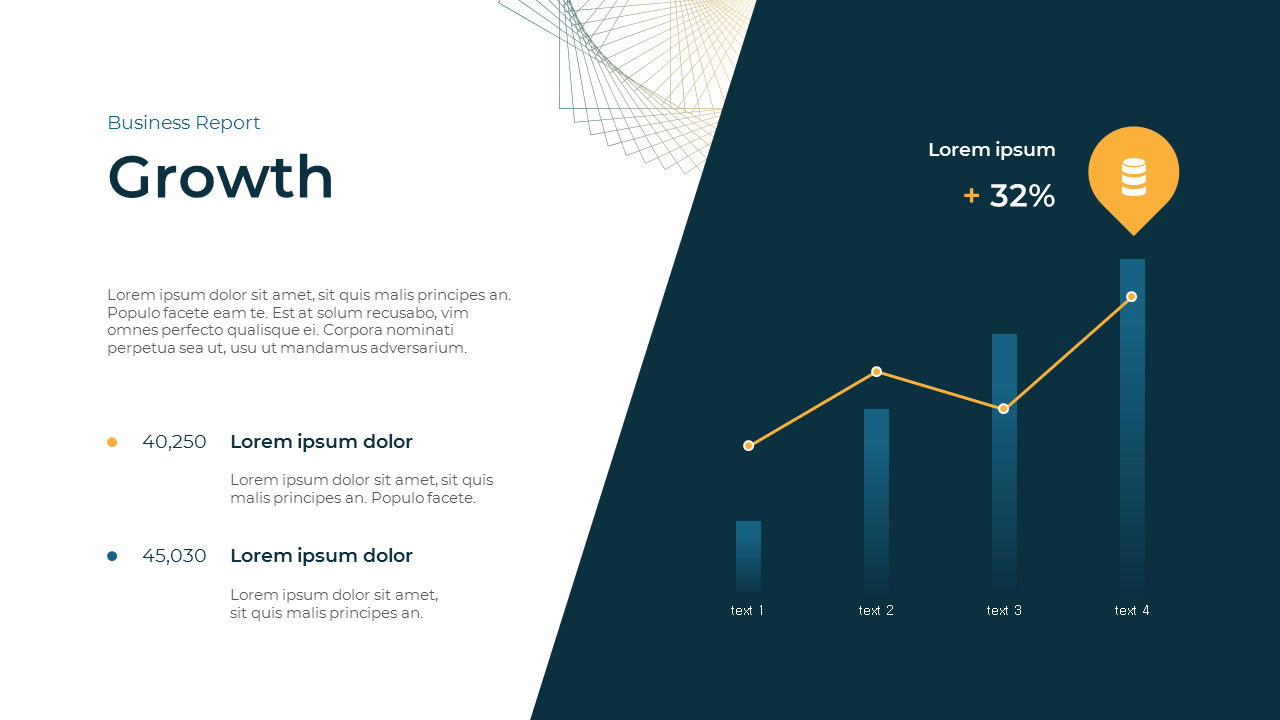 Business Report

Growth

Lorem ipsum dolor sit amet, sit quis malis principes an. Populo facete eam te. Est at solum recusabo, vim omnes perfecto qualisque ei. Corpora nominati perpetua sea ut, usu ut mandamus adversarium.

40,250 Lorem ipsum dolor

Lorem ipsum dolor sit amet, sit quis malis principes an. Populo facete.

45,030 Lorem ipsum dolor

Lorem ipsum dolor sit amet, sit quis malis principes an.

Lorem ipsum

+ 32%

text 1 text 2 text 3 text 4